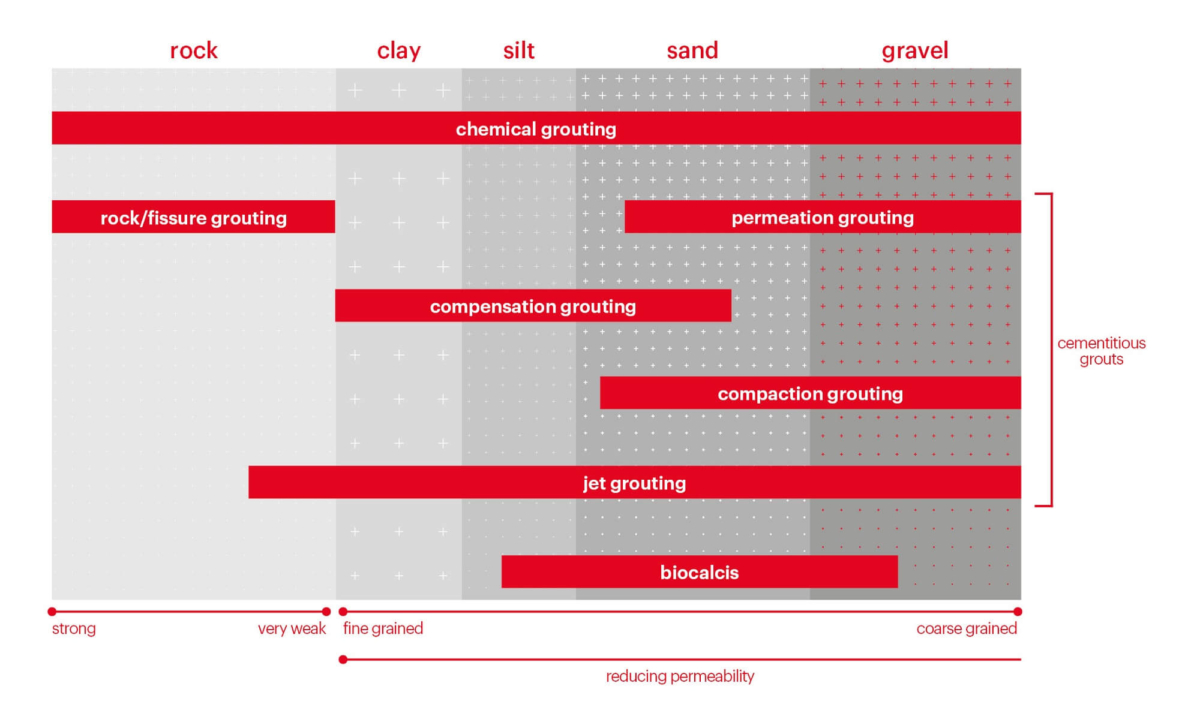 rock clay silt sand gravel

chemical grouting

rock/fissure grouting

permeation grouting

compensation grouting

compaction grouting

jet grouting

biocalcis

cementitious grouts

strong

very weak

fine grained

coarse grained

reducing permeability